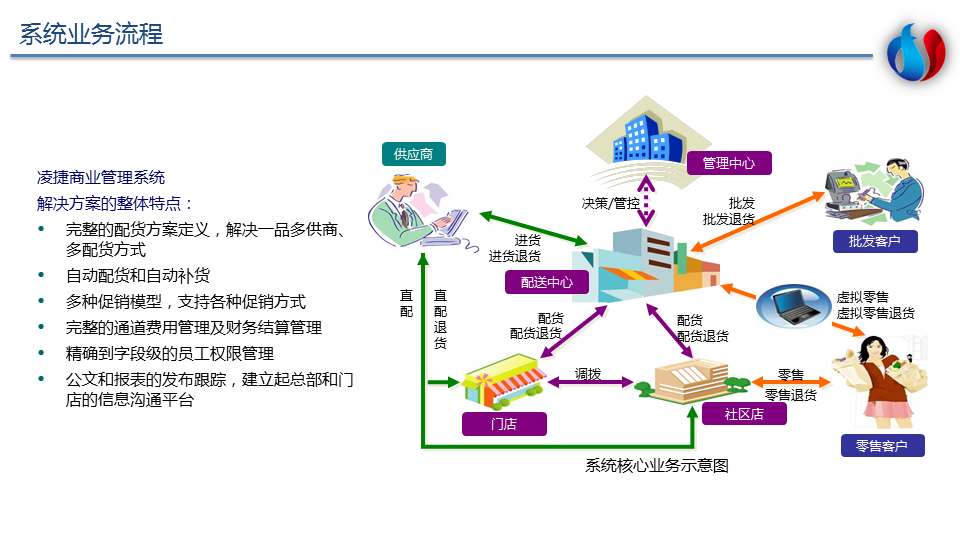 系统业务流程

凌捷商业管理系统
解决方案的整体特点：
• 完整的配货方案定义，解决一品多供商、多配货方式
• 自动配货和自动补货
• 多种促销模型，支持各种促销方式
• 完整的通道费用管理及财务结算管理
• 精确到字段级的员工权限管理
• 公文和报表的发布跟踪，建立起总部和门店的信息沟通平台

供应商
管理中心
决策/管控
批发
批发退货
批发客户
进货
进货退货
配送中心
虚拟零售
虚拟零售退货
直配
直配退货
配货
配货退货
配货
配货退货
调拨
零售
零售退货
门店
社区店
零售客户
系统核心业务示意图